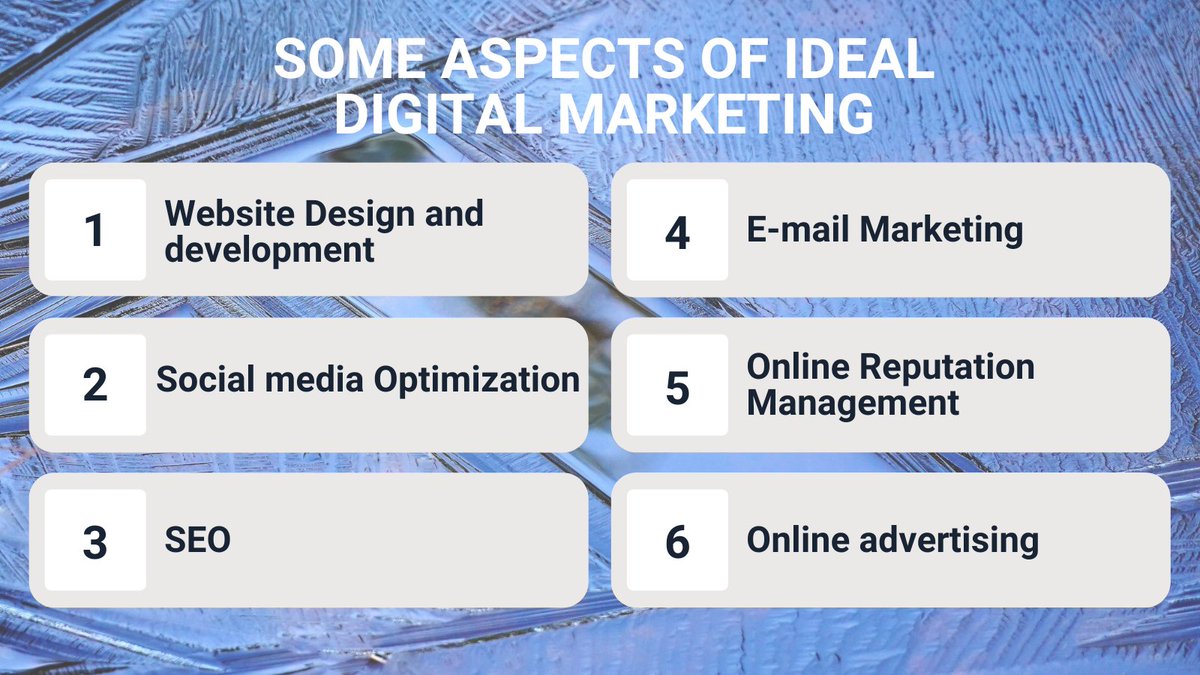 SOME ASPECTS OF IDEAL DIGITAL MARKETING

1 Website Design and development

2 Social media Optimization

3 SEO

4 E-mail Marketing

5 Online Reputation Management

6 Online advertising